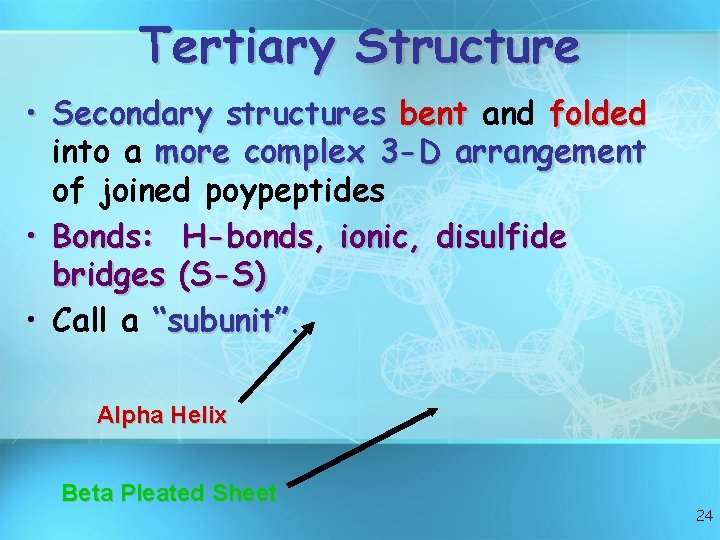 Tertiary Structure

• Secondary structures bent and folded into a more complex 3-D arrangement of joined poypeptides
• Bonds: H-bonds, ionic, disulfide bridges (S-S)
• Call a "subunit".

Alpha Helix

Beta Pleated Sheet

24